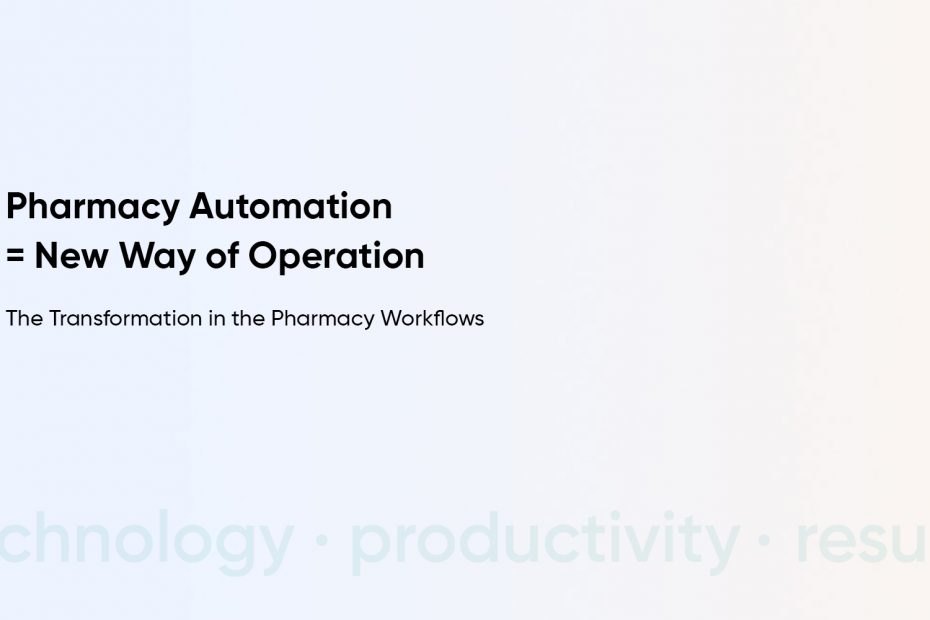 Pharmacy Automation
= New Way of Operation

The Transformation in the Pharmacy Workflows

chnology · productivity · resu